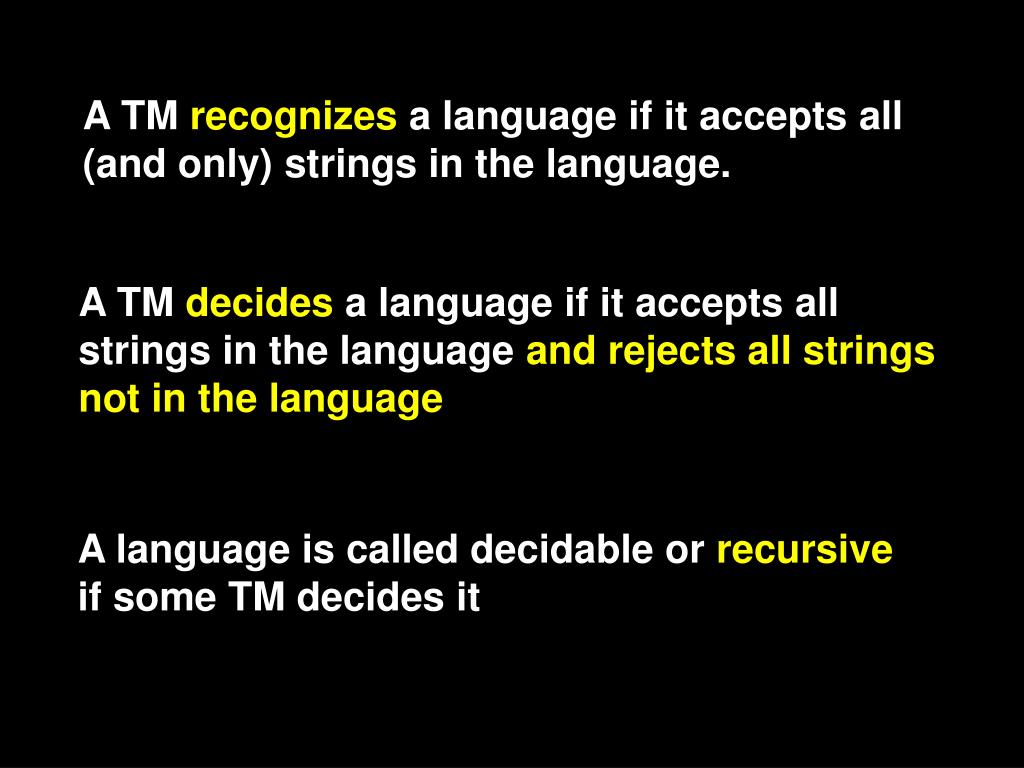 A TM recognizes a language if it accepts all (and only) strings in the language.

A TM decides a language if it accepts all strings in the language and rejects all strings not in the language

A language is called decidable or recursive if some TM decides it